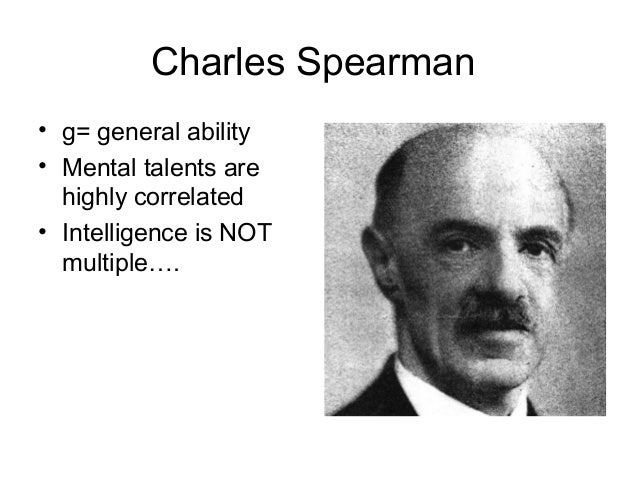 Charles Spearman

• g= general ability
• Mental talents are highly correlated
• Intelligence is NOT multiple….